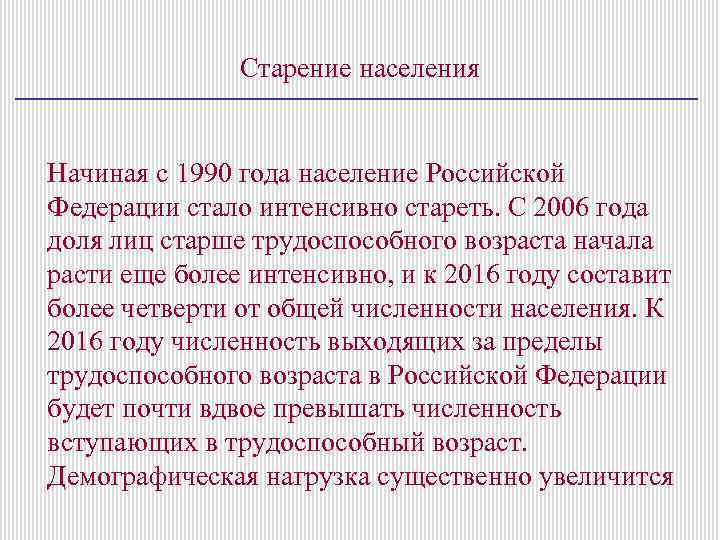 Старение населения

Начиная с 1990 года население Российской Федерации стало интенсивно стареть. С 2006 года доля лиц старше трудоспособного возраста начала расти еще более интенсивно, и к 2016 году составит более четверти от общей численности населения. К 2016 году численность выходящих за пределы трудоспособного возраста в Российской Федерации будет почти вдвое превышать численность вступающих в трудоспособный возраст. Демографическая нагрузка существенно увеличится